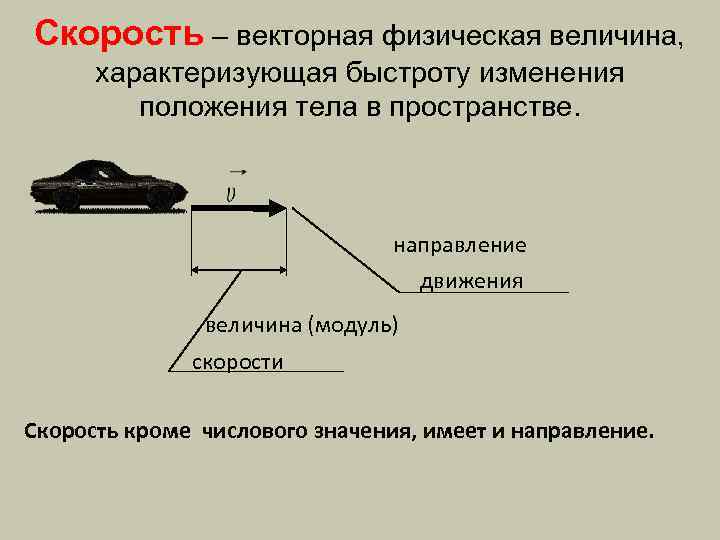 Скорость – векторная физическая величина, характеризующая быстроту изменения положения тела в пространстве.

$\vec{v}$

направление движения

величина (модуль) скорости

Скорость кроме числового значения, имеет и направление.